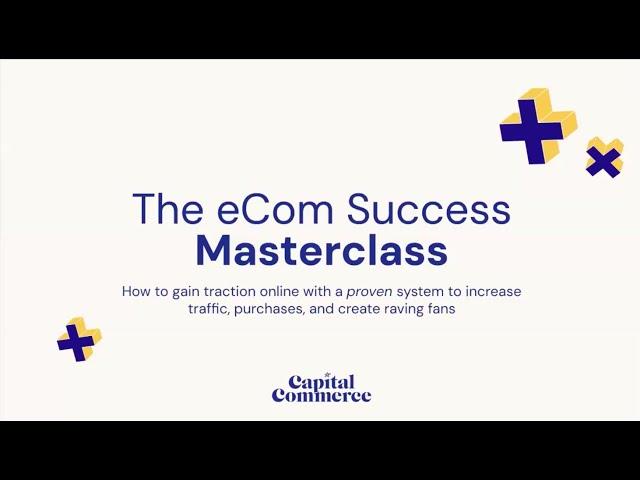 The eCom Success
Masterclass

How to gain traction online with a proven system to increase traffic, purchases, and create raving fans

Capital
Commerce